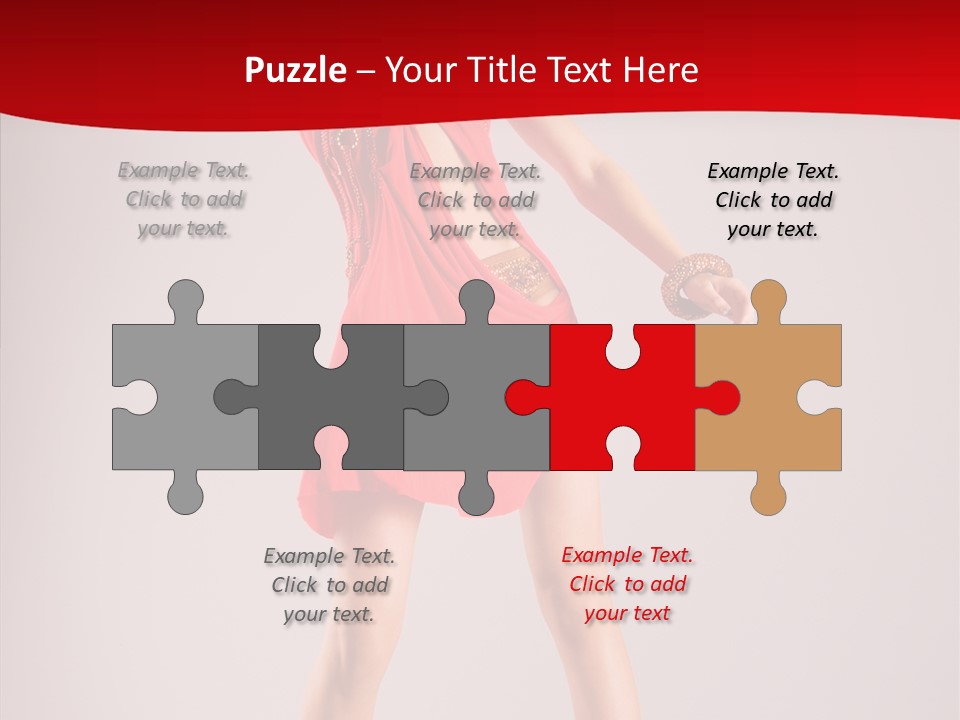 Puzzle – Your Title Text Here

Example Text. Click to add your text.

Example Text. Click to add your text.

Example Text. Click to add your text.

Example Text. Click to add your text.

Example Text. Click to add your text